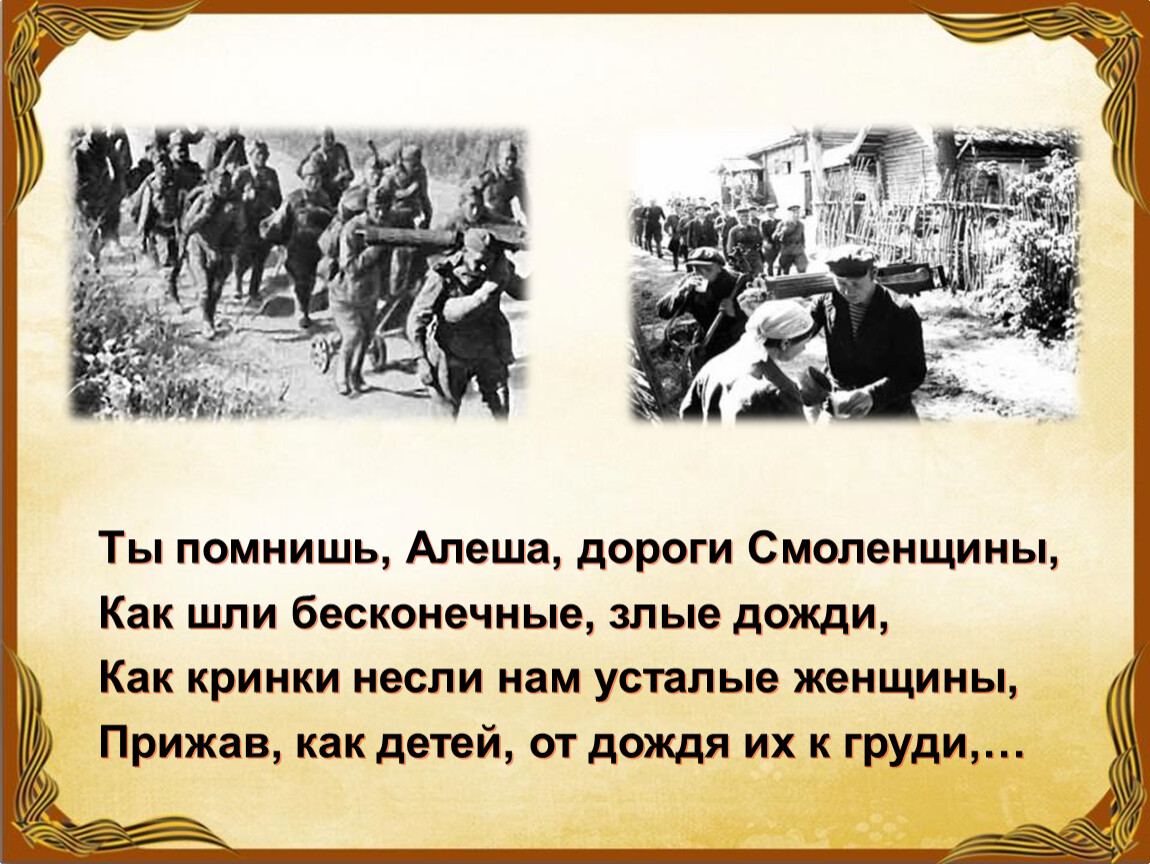 Ты помнишь, Алеша, дороги Смоленщины,
Как шли бесконечные, злые дожди,
Как кринки несли нам усталые женщины,
Прижав, как детей, от дождя их к груди,…